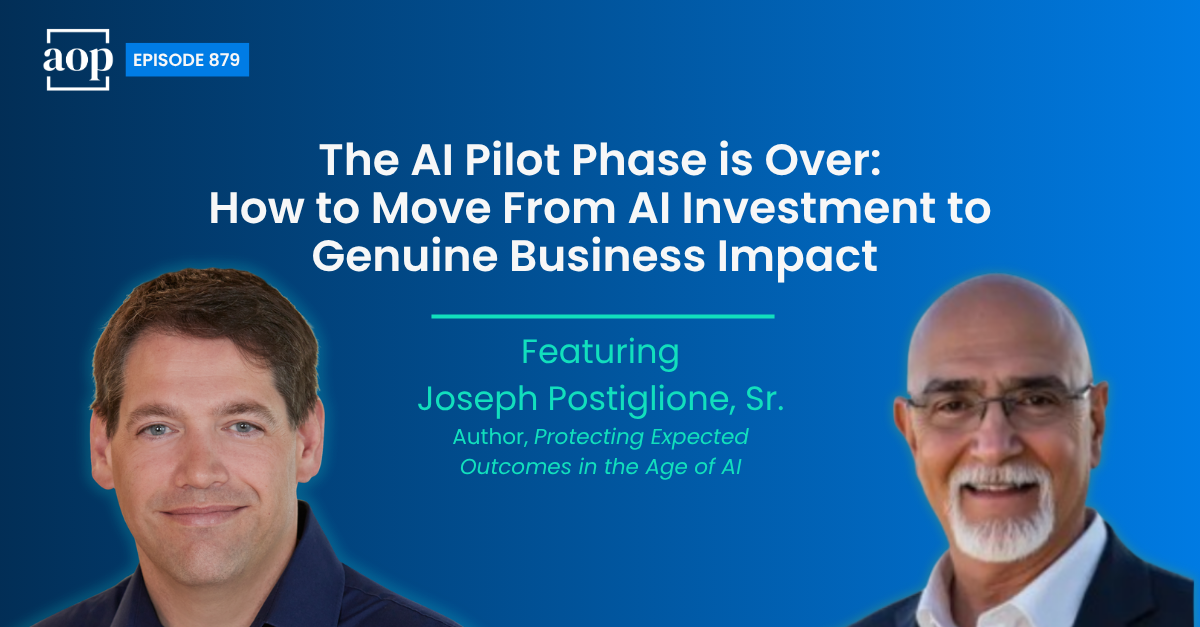 aop

EPISODE 879

The AI Pilot Phase is Over: How to Move From AI Investment to Genuine Business Impact

Featuring
Joseph Postiglione, Sr.
Author, Protecting Expected Outcomes in the Age of AI